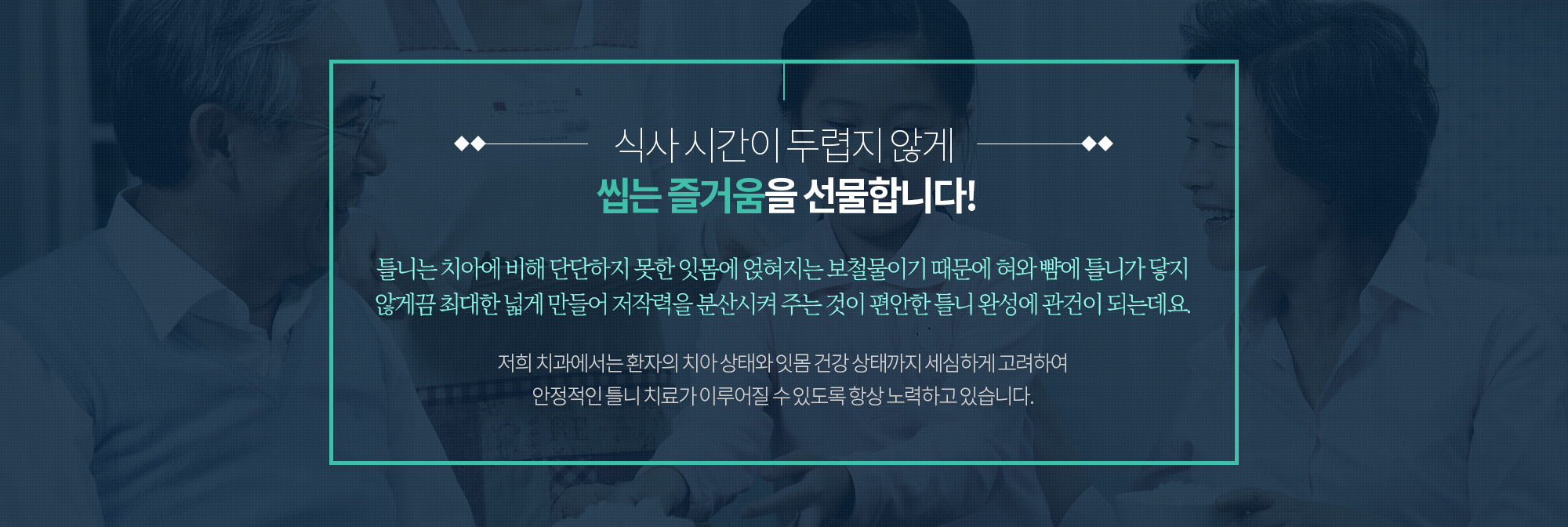 식사 시간이 두렵지 않게
씹는 즐거움을 선물합니다!

틀니는 치아에 비해 단단하지 못한 잇몸에 얹혀지는 보철물이기 때문에 혀와 뺨에 틀니가 닿지 않게끔 최대한 넓게 만들어 저작력을 분산시켜 주는 것이 편안한 틀니 완성에 관건이 되는데요.

저희 치과에서는 환자의 치아 상태와 잇몸 건강 상태까지 세심하게 고려하여
안정적인 틀니 치료가 이루어질 수 있도록 항상 노력하고 있습니다.